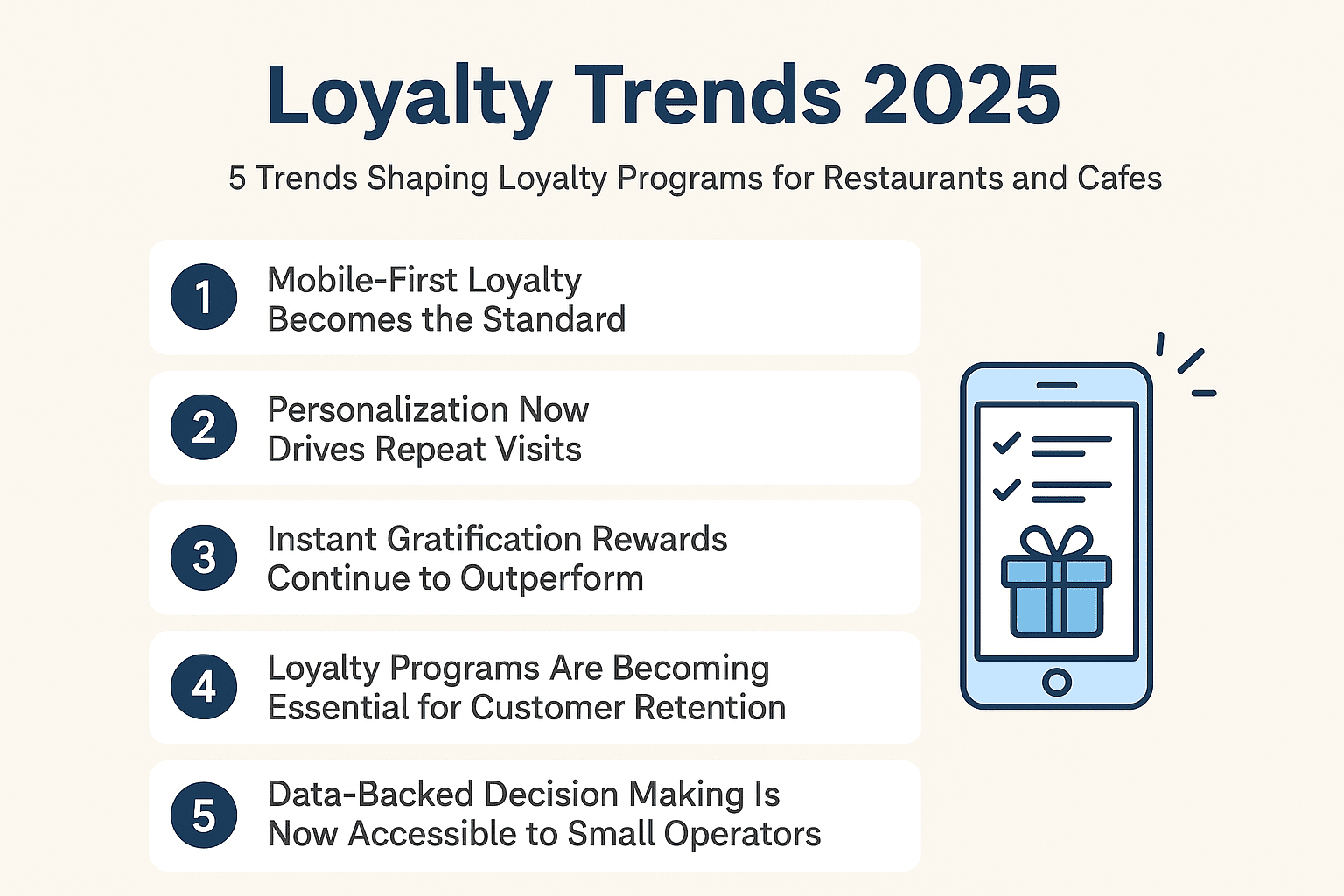 Loyalty Trends 2025

5 Trends Shaping Loyalty Programs for Restaurants and Cafes

1 Mobile-First Loyalty Becomes the Standard

2 Personalization Now Drives Repeat Visits

3 Instant Gratification Rewards Continue to Outperform

4 Loyalty Programs Are Becoming Essential for Customer Retention

5 Data-Backed Decision Making Is Now Accessible to Small Operators